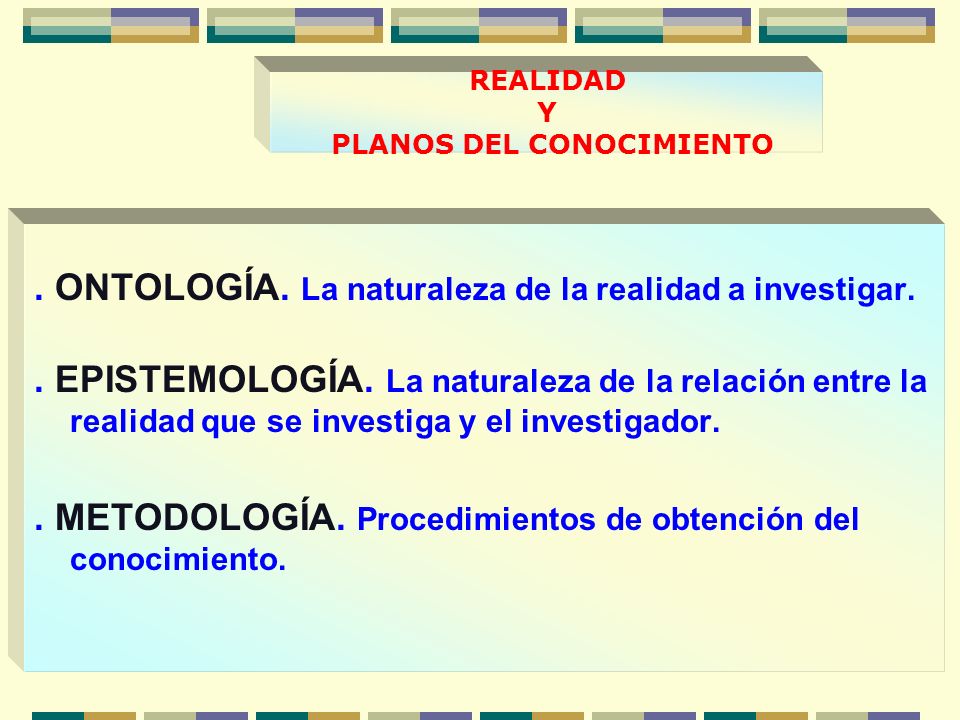 REALIDAD
Y
PLANOS DEL CONOCIMIENTO

. ONTOLOGÍA. La naturaleza de la realidad a investigar.

. EPISTEMOLOGÍA. La naturaleza de la relación entre la realidad que se investiga y el investigador.

. METODOLOGÍA. Procedimientos de obtención del conocimiento.